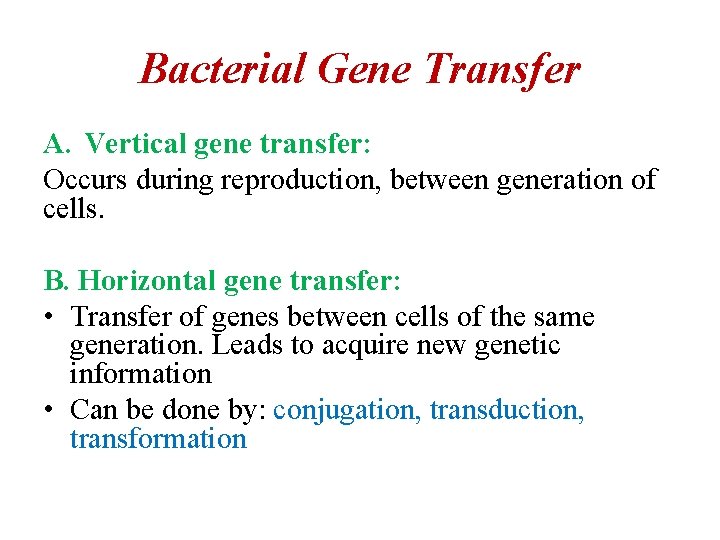 Bacterial Gene Transfer

A. Vertical gene transfer:
Occurs during reproduction, between generation of cells.

B. Horizontal gene transfer:
• Transfer of genes between cells of the same generation. Leads to acquire new genetic information
• Can be done by: conjugation, transduction, transformation